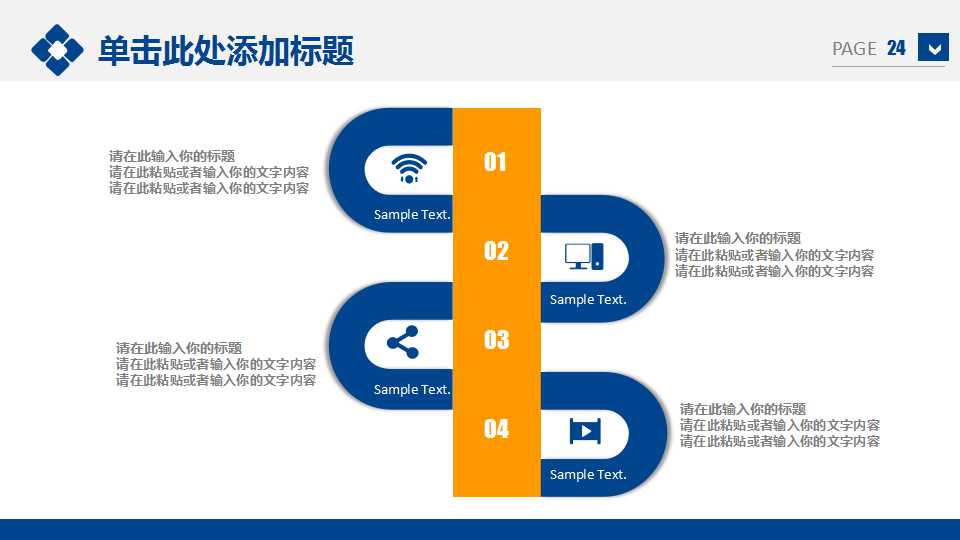 单击此处添加标题

PAGE 24

请在此输入你的标题
请在此粘贴或者输入你的文字内容
请在此粘贴或者输入你的文字内容

Sample Text.

01

02

Sample Text.

请在此输入你的标题
请在此粘贴或者输入你的文字内容
请在此粘贴或者输入你的文字内容

请在此输入你的标题
请在此粘贴或者输入你的文字内容
请在此粘贴或者输入你的文字内容

Sample Text.

03

04

Sample Text.

请在此输入你的标题
请在此粘贴或者输入你的文字内容
请在此粘贴或者输入你的文字内容